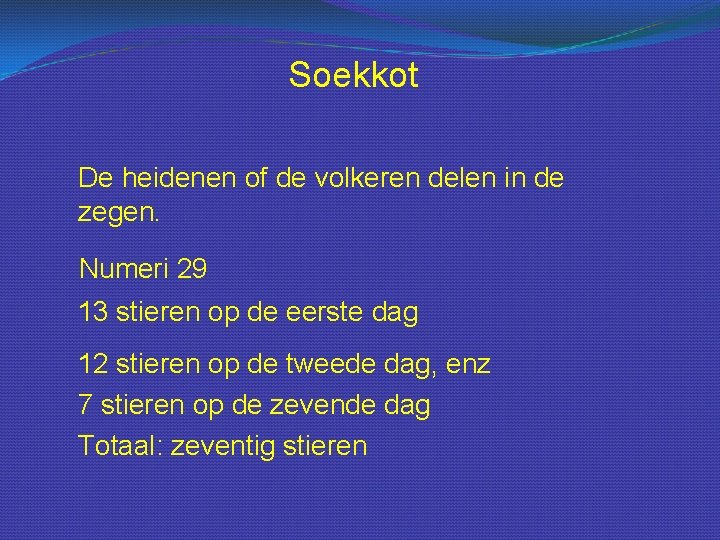 Soekkot

De heidenen of de volkeren delen in de zegen.

Numeri 29

13 stieren op de eerste dag

12 stieren op de tweede dag, enz

7 stieren op de zevende dag

Totaal: zeventig stieren